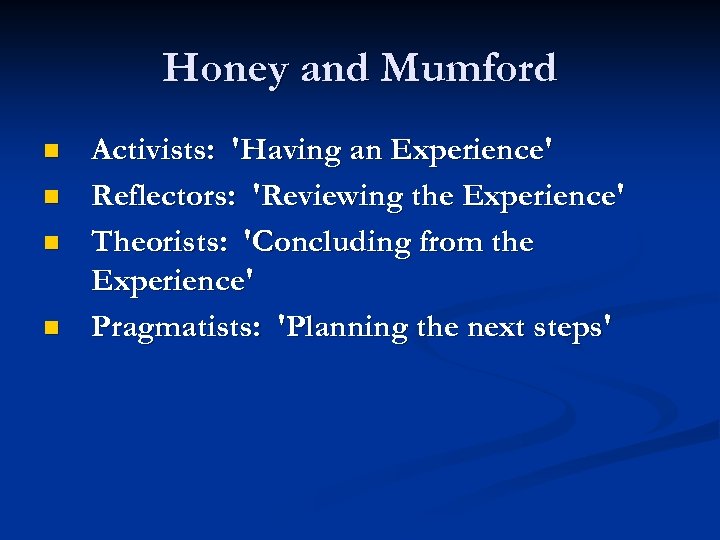 Honey and Mumford

- Activists: 'Having an Experience'
- Reflectors: 'Reviewing the Experience'
- Theorists: 'Concluding from the Experience'
- Pragmatists: 'Planning the next steps'